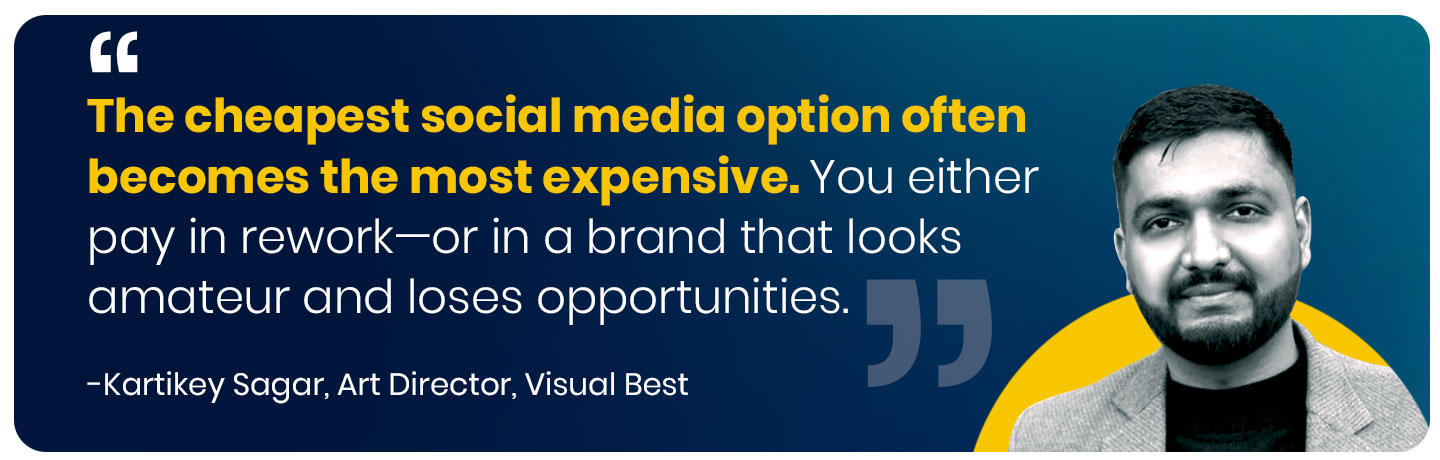 “

The cheapest social media option often becomes the most expensive. You either pay in rework—or in a brand that looks amateur and loses opportunities. ”

-Kartikey Sagar, Art Director, Visual Best